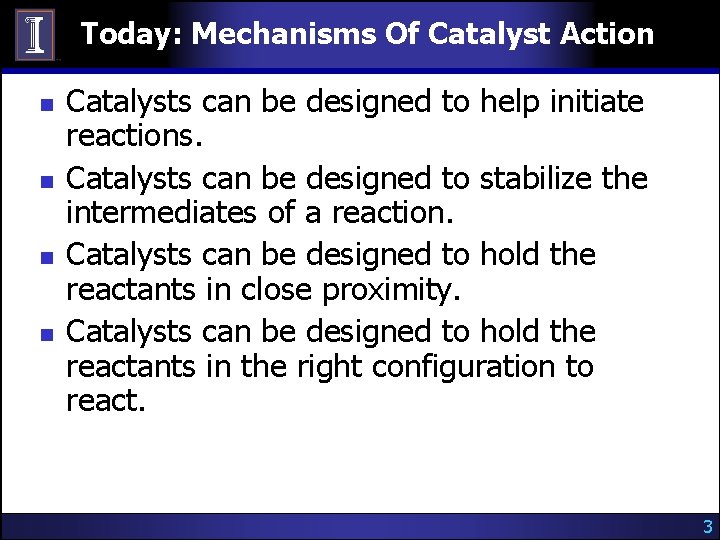 Today: Mechanisms Of Catalyst Action

- Catalysts can be designed to help initiate reactions.
- Catalysts can be designed to stabilize the intermediates of a reaction.
- Catalysts can be designed to hold the reactants in close proximity.
- Catalysts can be designed to hold the reactants in the right configuration to react.

3